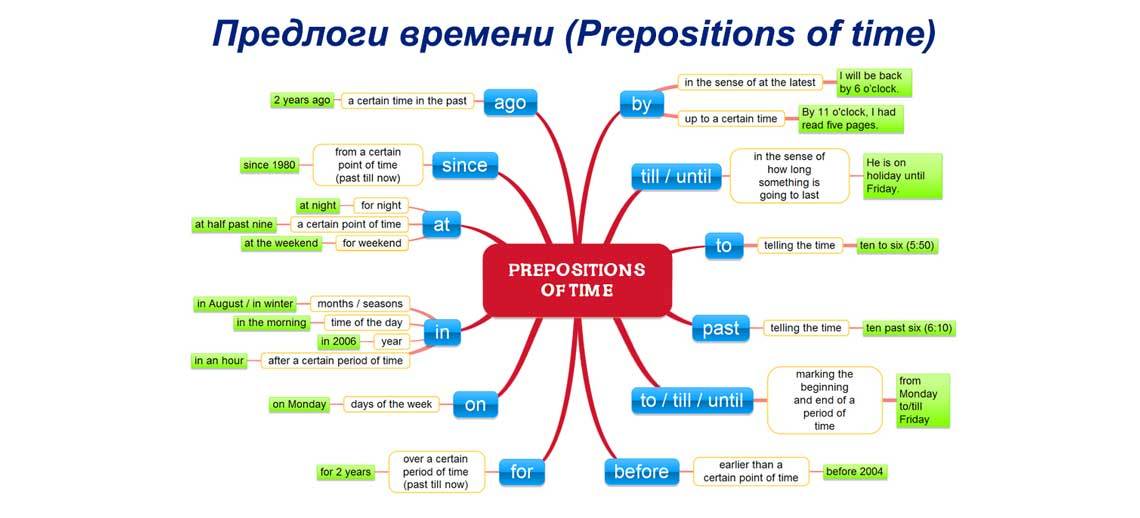 Предлоги времени (Prepositions of time)

PREPOSITIONS OF TIME

ago
a certain time in the past
2 years ago

since
from a certain point of time (past till now)
since 1980

at
for night
at night
a certain point of time
at half past nine
for weekend
at the weekend

in
months / seasons
in August / in winter
time of the day
in the morning
year
in 2006
after a certain period of time
in an hour

on
days of the week
on Monday

for
over a certain period of time (past till now)
for 2 years

by
in the sense of at the latest
I will be back by 6 o'clock.
up to a certain time
By 11 o'clock, I had read five pages.

till / until
in the sense of how long something is going to last
He is on holiday until Friday.

to
telling the time
ten to six (5:50)

past
telling the time
ten past six (6:10)

to / till / until
marking the beginning and end of a period of time
from Monday to/till Friday

before
earlier than a certain point of time
before 2004